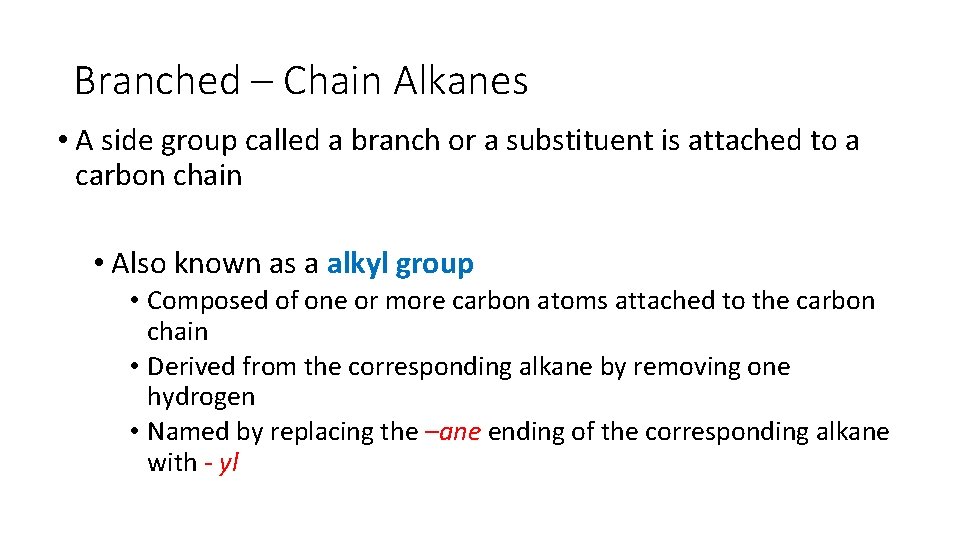 Branched – Chain Alkanes

• A side group called a branch or a substituent is attached to a carbon chain

• Also known as a alkyl group

• Composed of one or more carbon atoms attached to the carbon chain

• Derived from the corresponding alkane by removing one hydrogen

• Named by replacing the –ane ending of the corresponding alkane with - yl